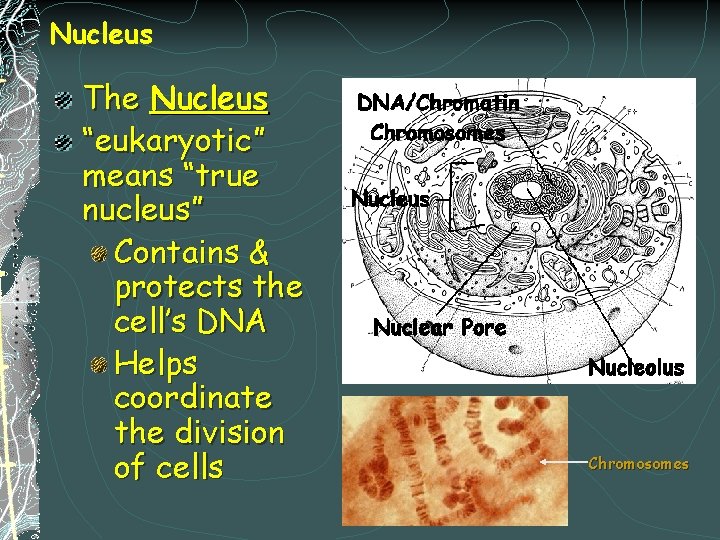 Nucleus

The Nucleus

"eukaryotic" means "true nucleus"

Contains & protects the cell's DNA

Helps coordinate the division of cells

DNA/Chromatin

Chromosomes

Nucleus

Nuclear Pore

Nucleolus

Chromosomes